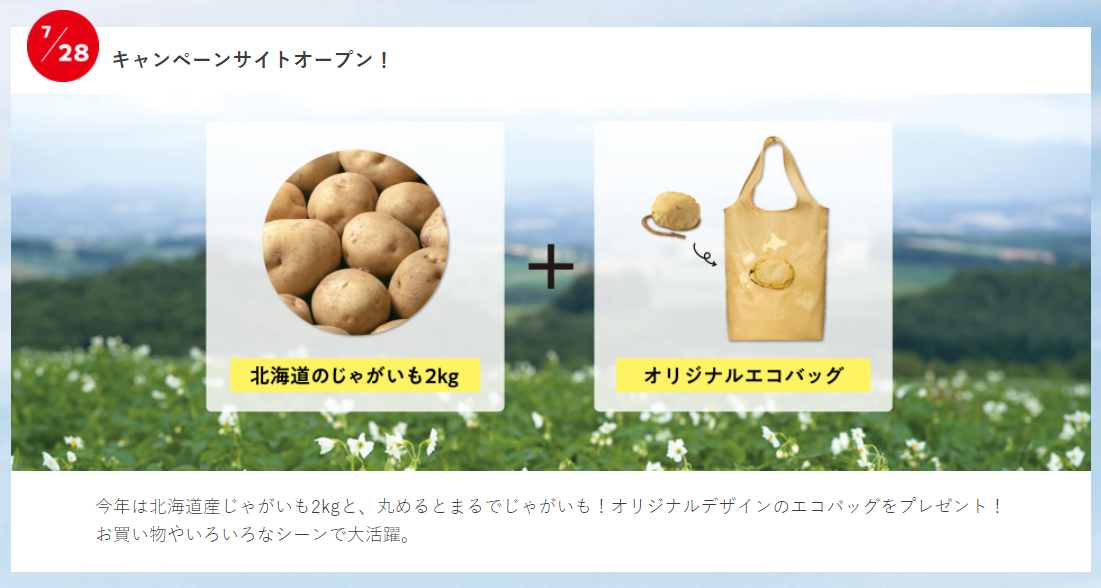 7/28 キャンペーンサイトオープン！

北海道のじゃがいも2kg

+

オリジナルエコバッグ

今年は北海道産じゃがいも2kgと、丸めるとまるでじゃがいも！オリジナルデザインのエコバッグをプレゼント！
お買い物やいろいろなシーンで大活躍。